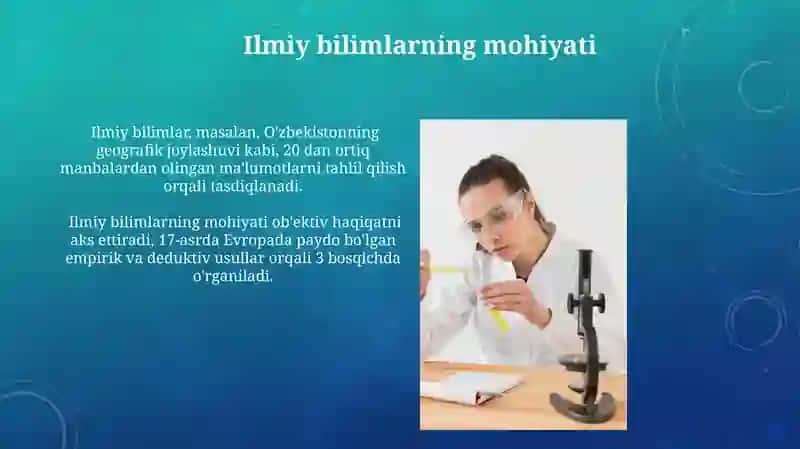 Ilmiy bilimlarning mohiyati

Ilmiy bilimlar, masalan, O'zbekistonning geografik joylashuvi kabi, 20 dan ortiq manbalardan olingan ma'lumotlarni tahlil qilish orqali tasdiqlanadi.

Ilmiy bilimlarning mohiyati ob'ektiv haqiqatni aks ettiradi, 17-asrda Evropada paydo bo'lgan empirik va deduktiv usullar orqali 3 bosqichda o'rganiladi.